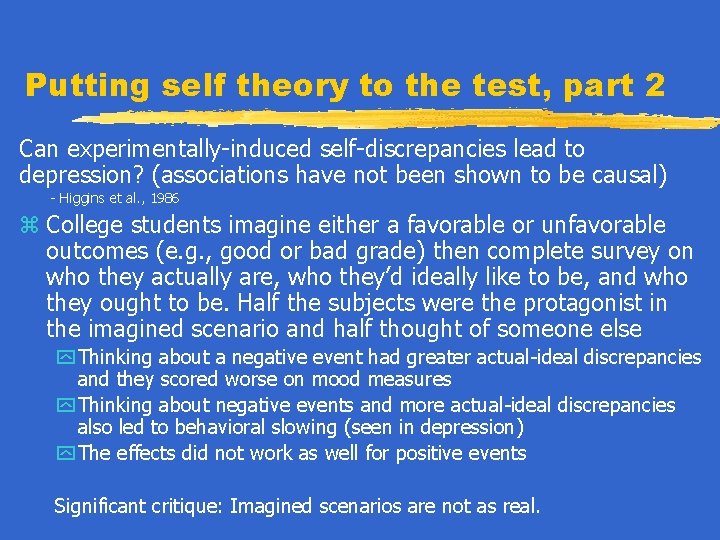 Putting self theory to the test, part 2

Can experimentally-induced self-discrepancies lead to depression? (associations have not been shown to be causal)
- Higgins et al., 1986

College students imagine either a favorable or unfavorable outcomes (e.g., good or bad grade) then complete survey on who they actually are, who they'd ideally like to be, and who they ought to be. Half the subjects were the protagonist in the imagined scenario and half thought of someone else

Thinking about a negative event had greater actual-ideal discrepancies and they scored worse on mood measures

Thinking about negative events and more actual-ideal discrepancies also led to behavioral slowing (seen in depression)

The effects did not work as well for positive events

Significant critique: Imagined scenarios are not as real.